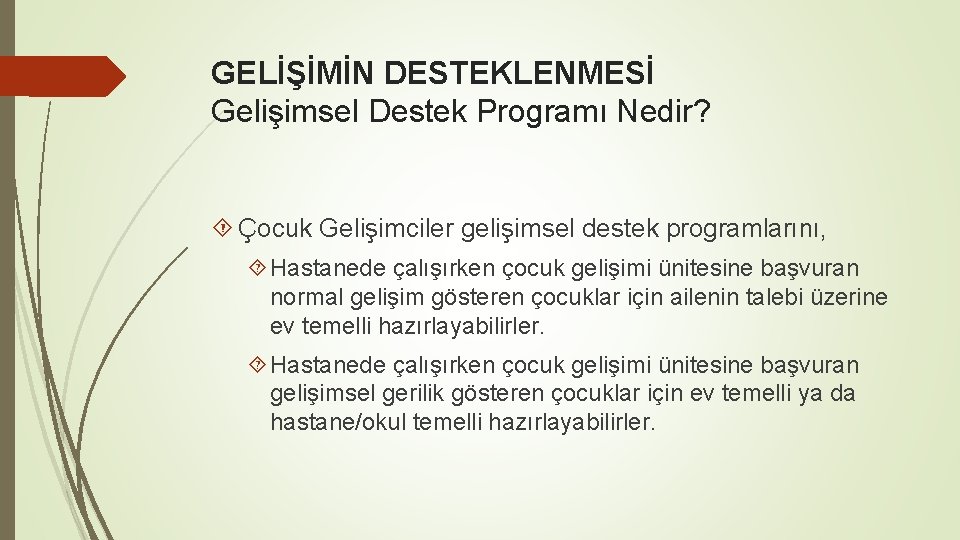 GELİŞİMİN DESTEKLENMESİ
Gelişimsel Destek Programı Nedir?

Çocuk Gelişimciler gelişimsel destek programlarını,

Hastanede çalışırken çocuk gelişimi ünitesine başvuran normal gelişim gösteren çocuklar için ailenin talebi üzerine ev temelli hazırlayabilirler.

Hastanede çalışırken çocuk gelişimi ünitesine başvuran gelişimsel gerilik gösteren çocuklar için ev temelli ya da hastane/okul temelli hazırlayabilirler.